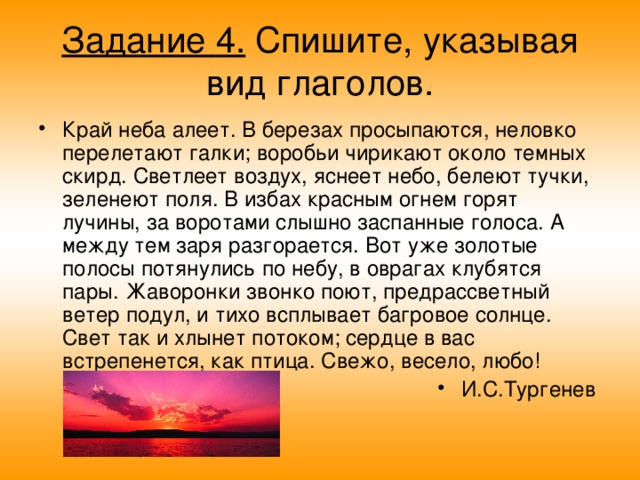 Задание 4. Спишите, указывая вид глаголов.

• Край неба алеет. В березах просыпаются, неловко перелетают галки; воробьи чирикают около темных скирд. Светлеет воздух, яснеет небо, белеют тучки, зеленеют поля. В избах красным огнем горят лучины, за воротами слышно заспанные голоса. А между тем заря разгорается. Вот уже золотые полосы потянулись по небу, в оврагах клубятся пары. Жаворонки звонко поют, предрассветный ветер подул, и тихо всплывает багровое солнце. Свет так и хлынет потоком; сердце в вас встрепенется, как птица. Свежо, весело, любо!

• И.С.Тургенев